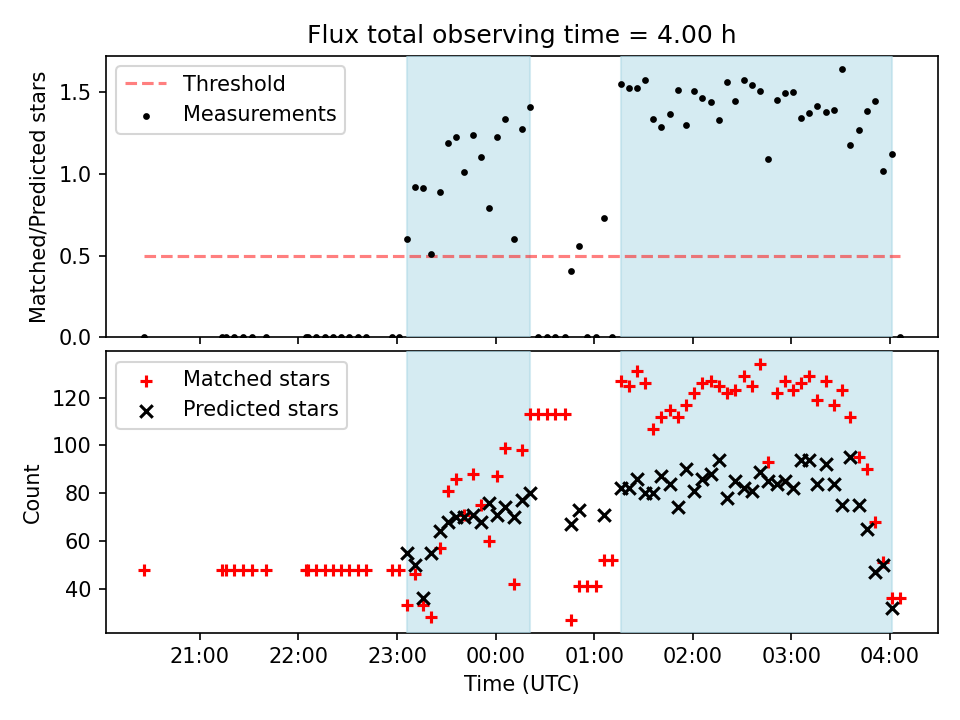 Flux total observing time = 4.00 h

Threshold
Measurements

Matched/Predicted stars

1.5
1.0
0.5
0.0

Matched stars
Predicted stars

Count

120
100
80
60
40

21:00
22:00
23:00
00:00
01:00
02:00
03:00
04:00

Time (UTC)